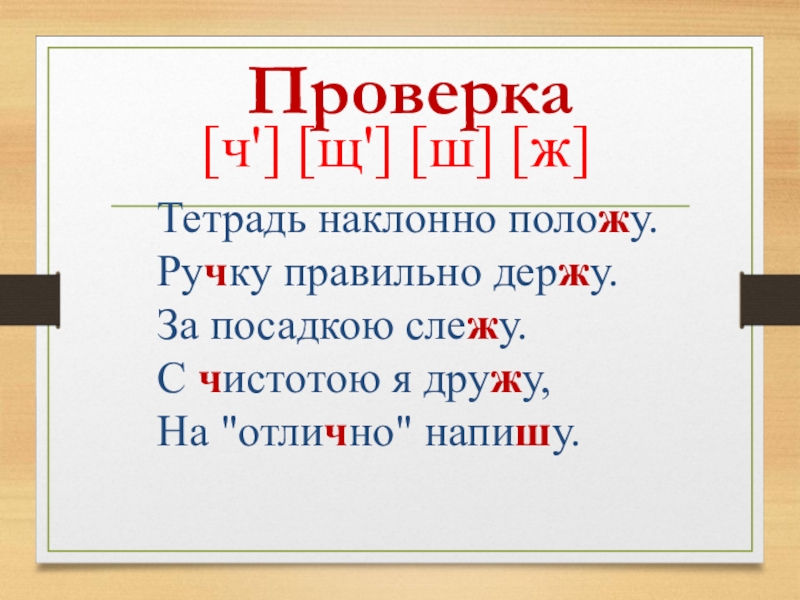 Проверка
[ч'] [щ'] [ш] [ж]

Тетрадь наклонно положу.
Ручку правильно держу.
За посадкою слежу.
С чистотою я дружу,
На "отлично" напишу.